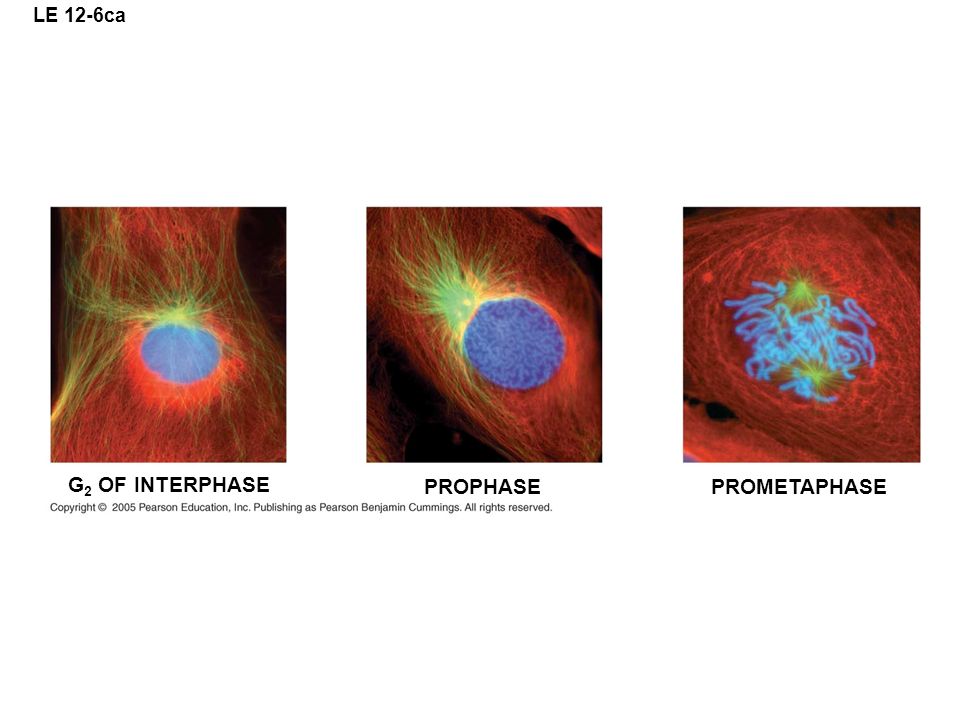 LE 12-6ca

$G_2$ OF INTERPHASE

PROPHASE

PROMETAPHASE

Copyright © 2005 Pearson Education, Inc. Publishing as Pearson Benjamin Cummings. All rights reserved.